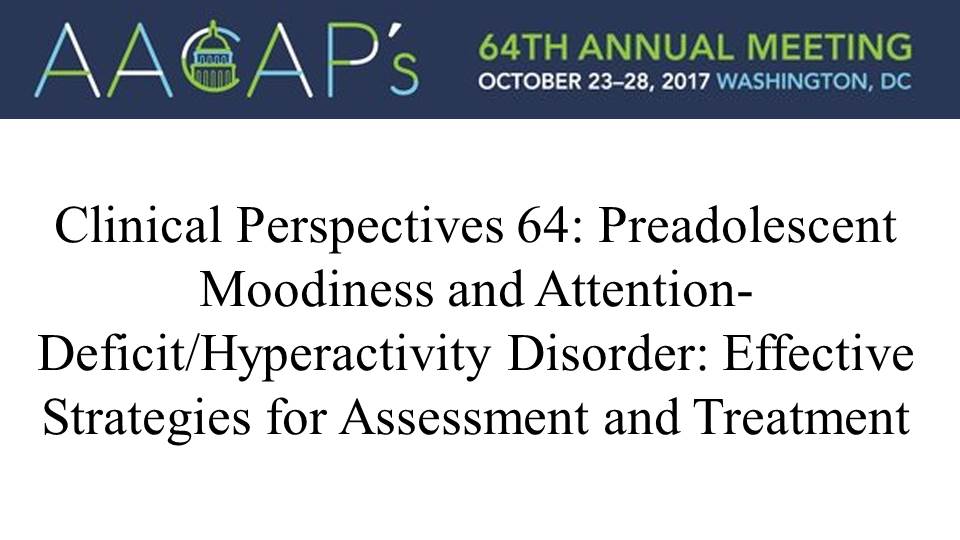 AACAP's

64TH ANNUAL MEETING
OCTOBER 23–28, 2017 WASHINGTON, DC

Clinical Perspectives 64: Preadolescent Moodiness and Attention-Deficit/Hyperactivity Disorder: Effective Strategies for Assessment and Treatment